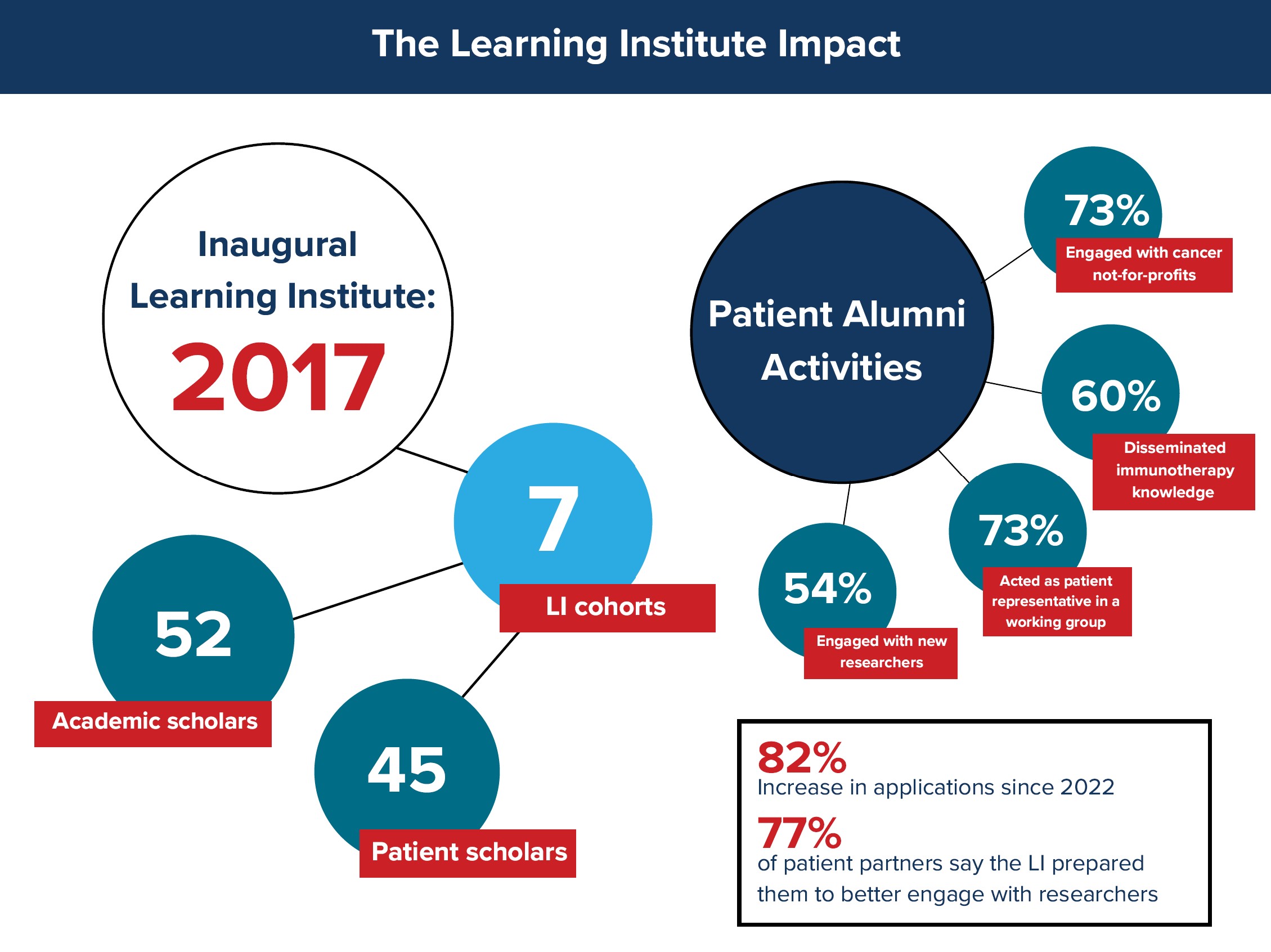 The Learning Institute Impact

Inaugural Learning Institute: 2017

7
LI cohorts

52
Academic scholars

45
Patient scholars

Patient Alumni Activities

73%
Engaged with cancer not-for-profits

60%
Disseminated immunotherapy knowledge

73%
Acted as patient representative in a working group

54%
Engaged with new researchers

82%
Increase in applications since 2022

77%
of patient partners say the LI prepared them to better engage with researchers